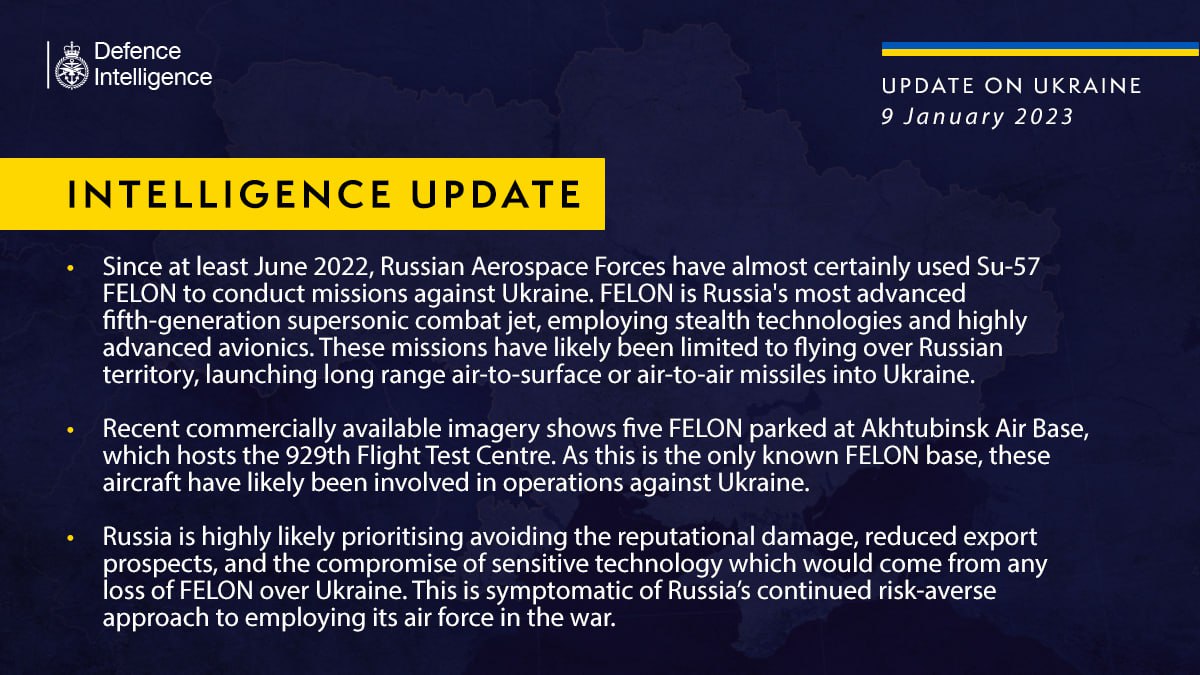 Defence Intelligence

UPDATE ON UKRAINE
9 January 2023

INTELLIGENCE UPDATE

• Since at least June 2022, Russian Aerospace Forces have almost certainly used Su-57 FELON to conduct missions against Ukraine. FELON is Russia's most advanced fifth-generation supersonic combat jet, employing stealth technologies and highly advanced avionics. These missions have likely been limited to flying over Russian territory, launching long range air-to-surface or air-to-air missiles into Ukraine.

• Recent commercially available imagery shows five FELON parked at Akhtubinsk Air Base, which hosts the 929th Flight Test Centre. As this is the only known FELON base, these aircraft have likely been involved in operations against Ukraine.

• Russia is highly likely prioritising avoiding the reputational damage, reduced export prospects, and the compromise of sensitive technology which would come from any loss of FELON over Ukraine. This is symptomatic of Russia's continued risk-averse approach to employing its air force in the war.